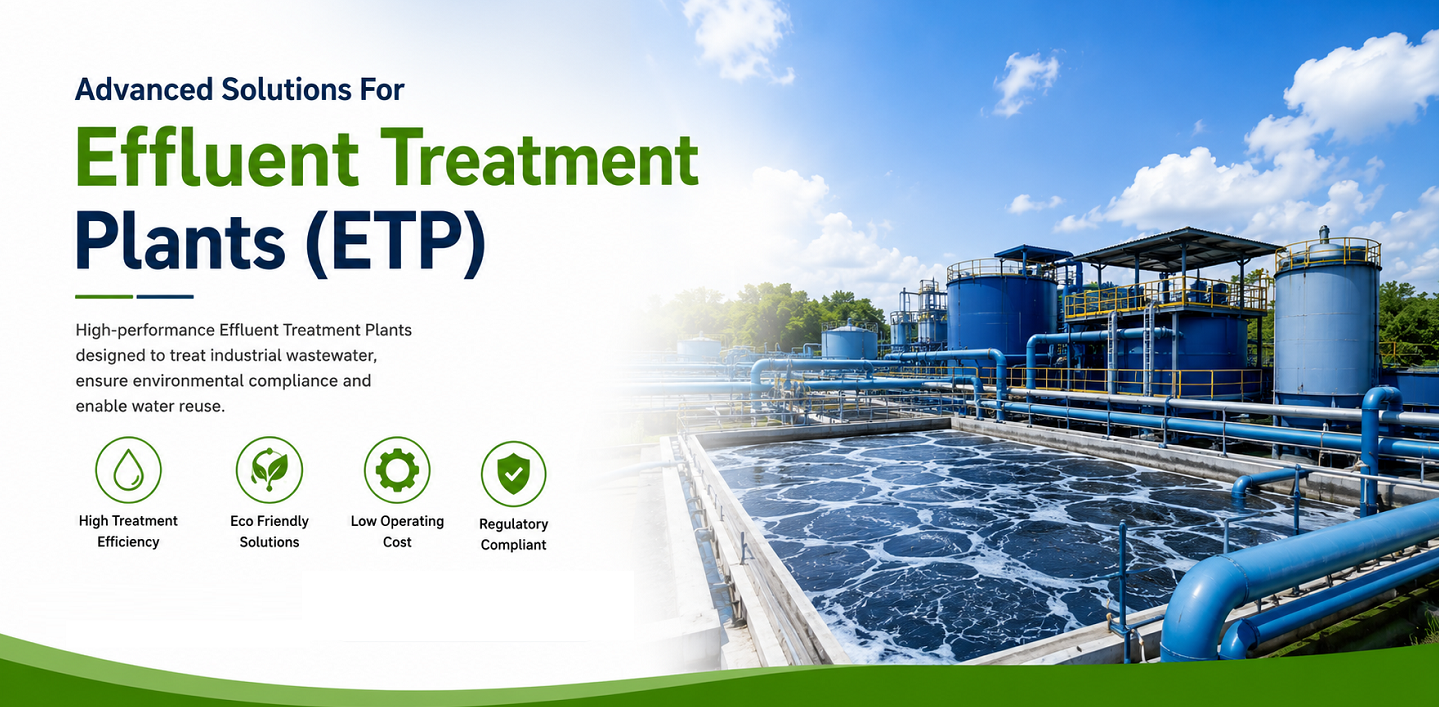 Advanced Solutions For
Effluent Treatment
Plants (ETP)

High-performance Effluent Treatment Plants designed to treat industrial wastewater, ensure environmental compliance and enable water reuse.

High Treatment Efficiency

Eco Friendly Solutions

Low Operating Cost

Regulatory Compliant